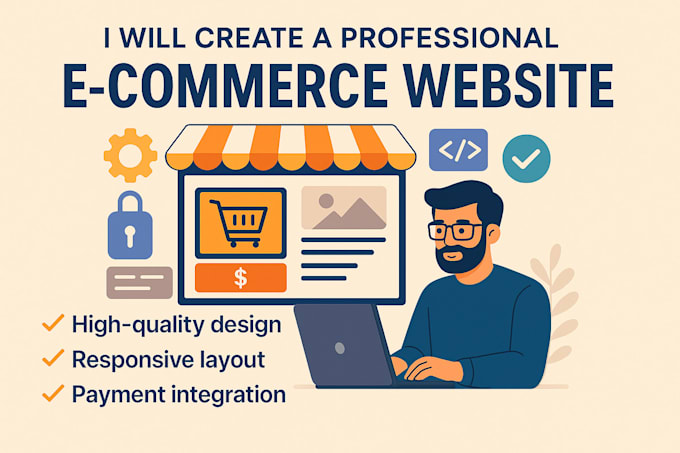 I WILL CREATE A PROFESSIONAL
E-COMMERCE WEBSITE

</>

$

✓ High-quality design
✓ Responsive layout
✓ Payment integration